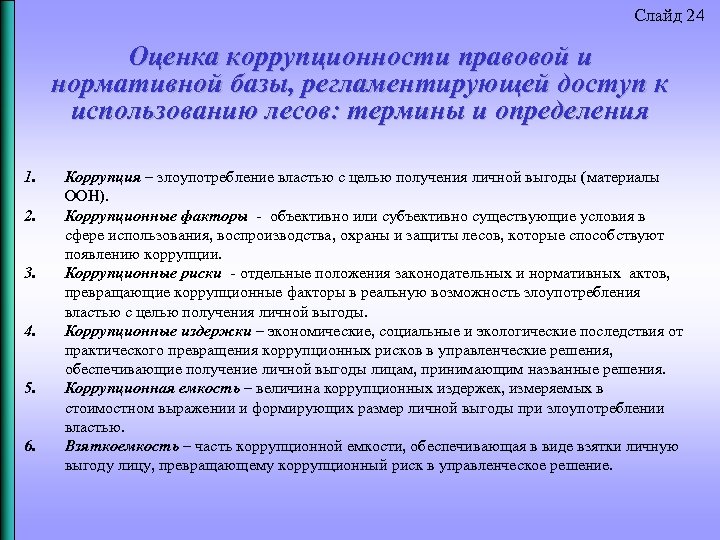 Слайд 24

Оценка коррупционности правовой и нормативной базы, регламентирующей доступ к использованию лесов: термины и определения

1. Коррупция – злоупотребление властью с целью получения личной выгоды (материалы ООН).
2. Коррупционные факторы - объективно или субъективно существующие условия в сфере использования, воспроизводства, охраны и защиты лесов, которые способствуют появлению коррупции.
3. Коррупционные риски - отдельные положения законодательных и нормативных актов, превращающие коррупционные факторы в реальную возможность злоупотребления властью с целью получения личной выгоды.
4. Коррупционные издержки – экономические, социальные и экологические последствия от практического превращения коррупционных рисков в управленческие решения, обеспечивающие получение личной выгоды лицам, принимающим названные решения.
5. Коррупционная емкость – величина коррупционных издержек, измеряемых в стоимостном выражении и формирующих размер личной выгоды при злоупотреблении властью.
6. Взяткоемкость – часть коррупционной емкости, обеспечивающая в виде взятки личную выгоду лицу, превращающему коррупционный риск в управленческое решение.